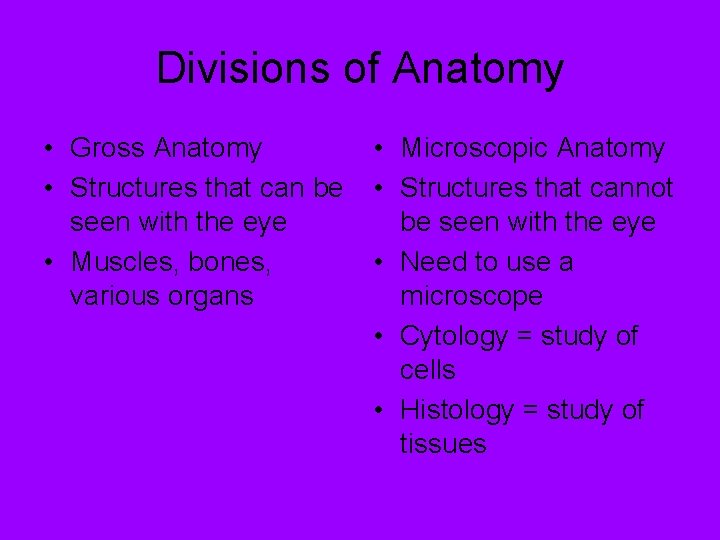 Divisions of Anatomy

• Gross Anatomy
• Structures that can be seen with the eye
• Muscles, bones, various organs

• Microscopic Anatomy
• Structures that cannot be seen with the eye
• Need to use a microscope
• Cytology = study of cells
• Histology = study of tissues